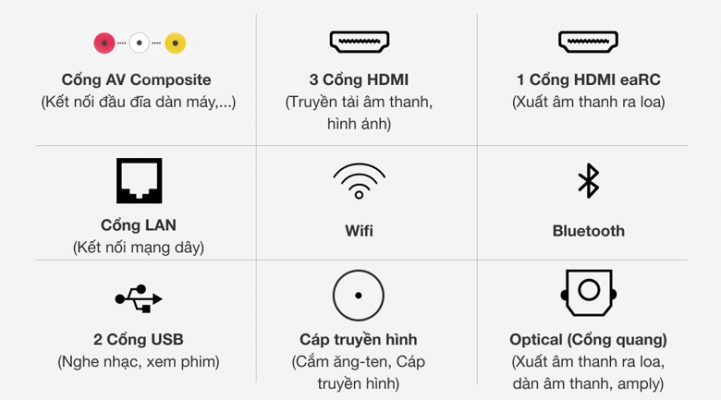 Cổng AV Composite
(Kết nối đầu đĩa dàn máy,...)

3 Cổng HDMI
(Truyền tải âm thanh, hình ảnh)

1 Cổng HDMI eaRC
(Xuất âm thanh ra loa)

Cổng LAN
(Kết nối mạng dây)

Wifi

Bluetooth

2 Cổng USB
(Nghe nhạc, xem phim)

Cáp truyền hình
(Cắm ăng-ten, Cáp truyền hình)

Optical (Cổng quang)
(Xuất âm thanh ra loa, dàn âm thanh, amply)